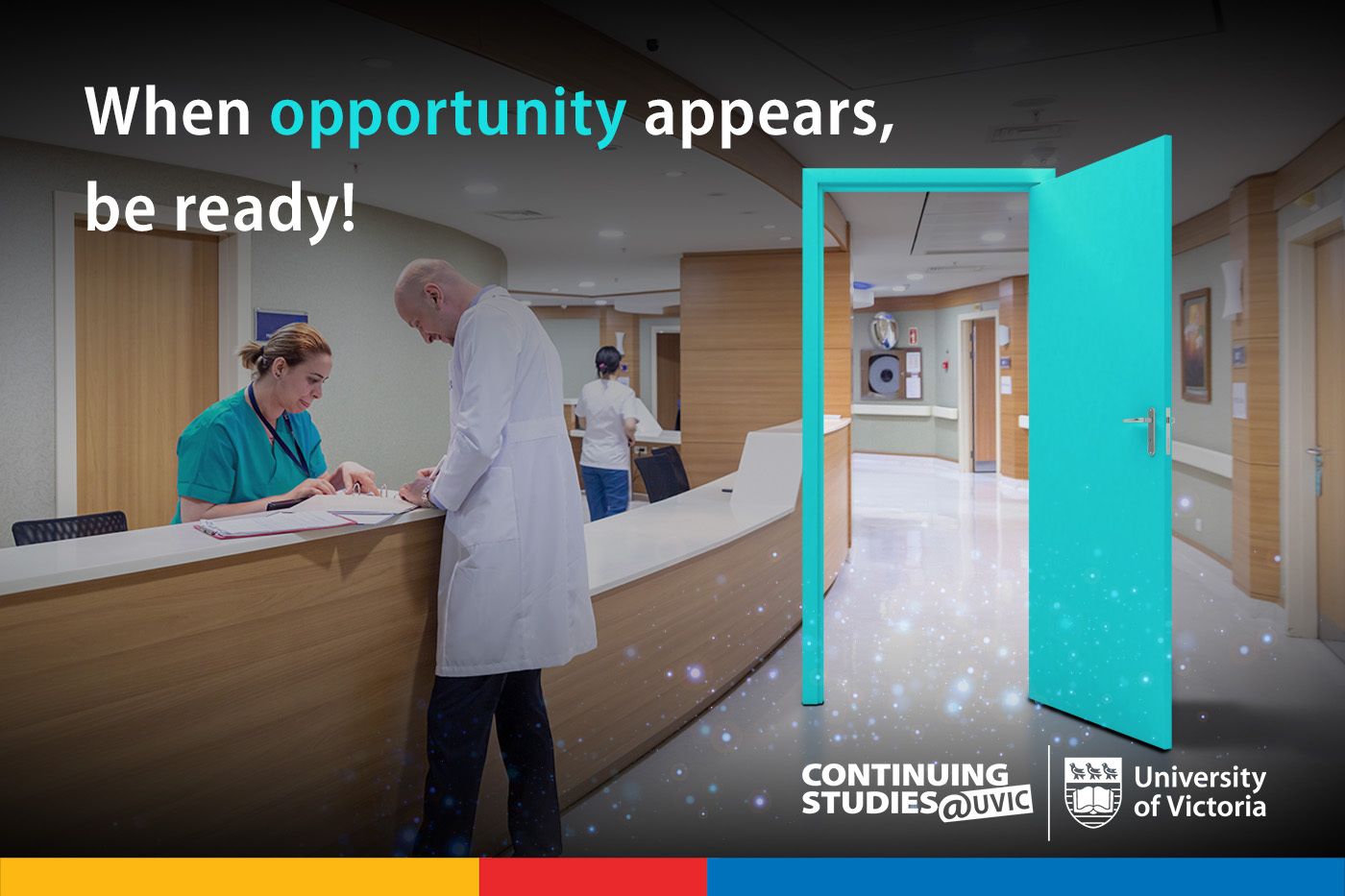 When opportunity appears, be ready!

CONTINUING STUDIES@UVIC

University of Victoria